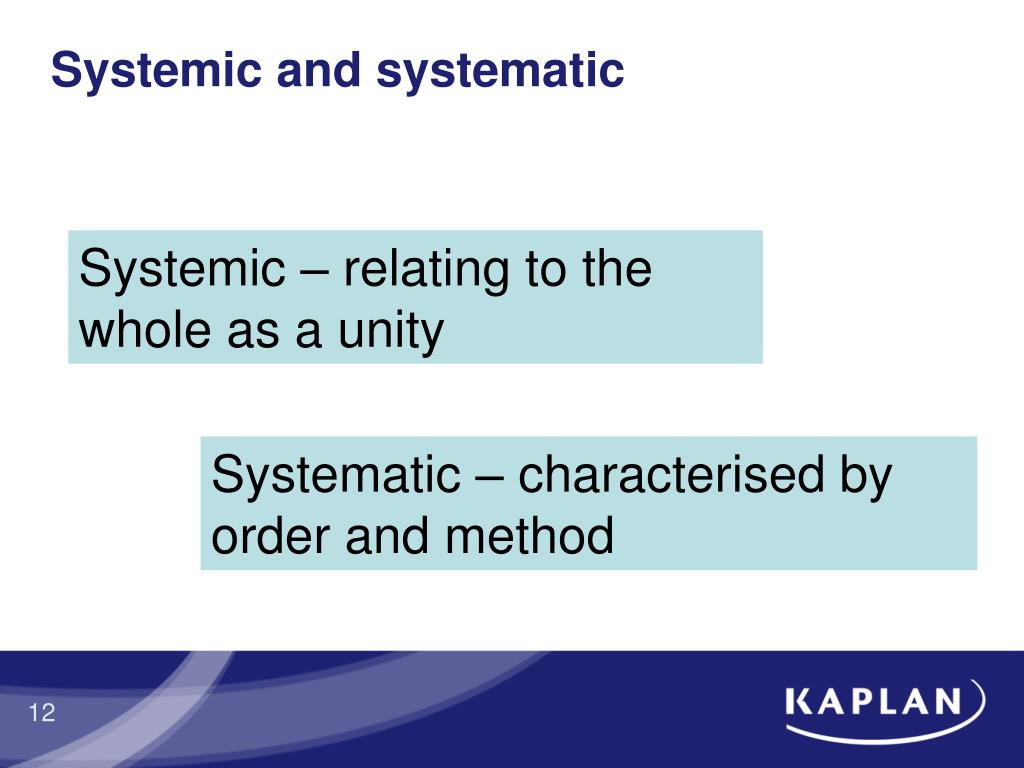 Systemic and systematic

Systemic – relating to the whole as a unity

Systematic – characterised by order and method

12

KAPLAN